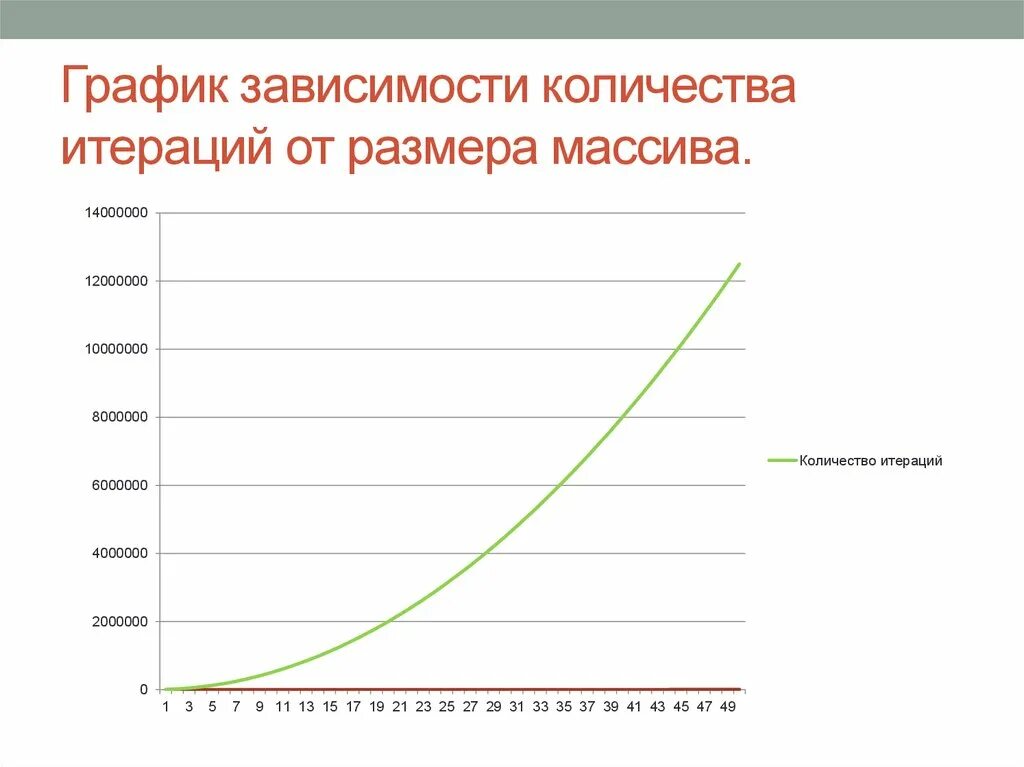 График зависимости количества итераций от размера массива.

14000000
12000000
10000000
8000000
6000000
4000000
2000000
0

1 3 5 7 9 11 13 15 17 19 21 23 25 27 29 31 33 35 37 39 41 43 45 47 49

Количество итераций